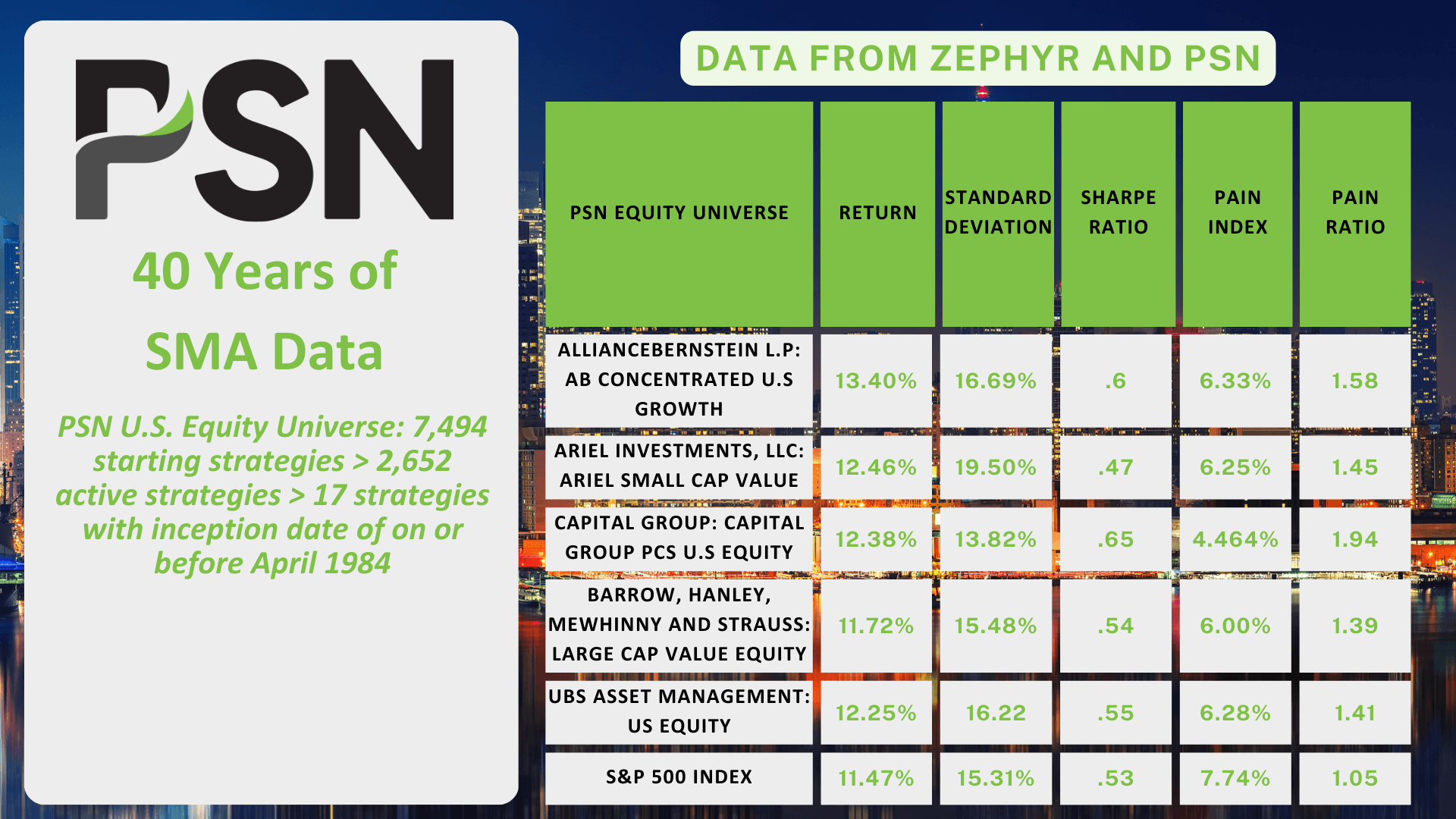 PSN

40 Years of SMA Data

PSN U.S. Equity Universe: 7,494 starting strategies > 2,652 active strategies > 17 strategies with inception date of on or before April 1984

DATA FROM ZEPHYR AND PSN

| PSN EQUITY UNIVERSE | RETURN | STANDARD DEVIATION | SHARPE RATIO | PAIN INDEX | PAIN RATIO |
|---|---|---|---|---|---|
| ALLIANCEBERNSTEIN L.P: AB CONCENTRATED U.S GROWTH | 13.40% | 16.69% | .6 | 6.33% | 1.58 |
| ARIEL INVESTMENTS, LLC: ARIEL SMALL CAP VALUE | 12.46% | 19.50% | .47 | 6.25% | 1.45 |
| CAPITAL GROUP: CAPITAL GROUP PCS U.S EQUITY | 12.38% | 13.82% | .65 | 4.464% | 1.94 |
| BARROW, HANLEY, MEWHINNY AND STRAUSS: LARGE CAP VALUE EQUITY | 11.72% | 15.48% | .54 | 6.00% | 1.39 |
| UBS ASSET MANAGEMENT: US EQUITY | 12.25% | 16.22 | .55 | 6.28% | 1.41 |
| S&P 500 INDEX | 11.47% | 15.31% | .53 | 7.74% | 1.05 |